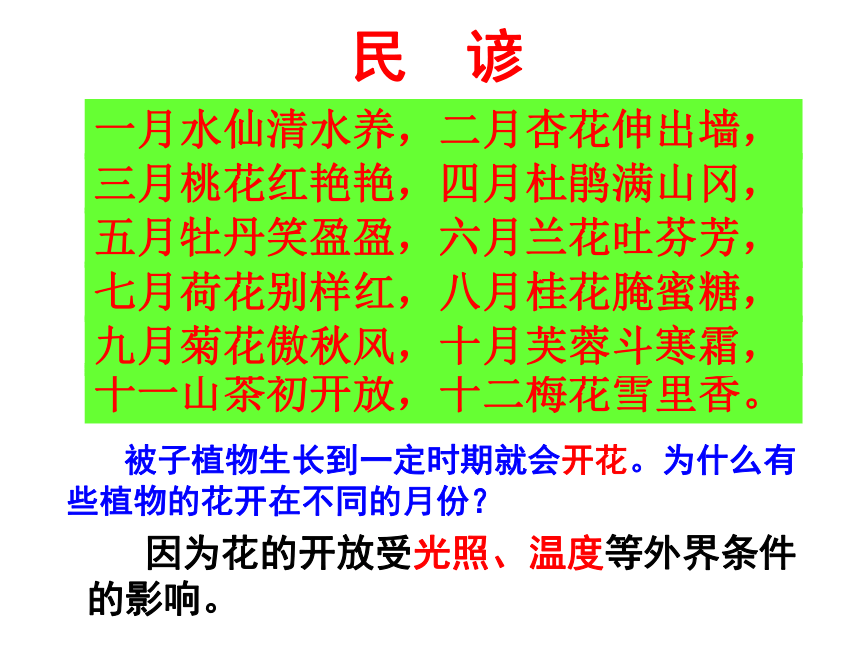 民　谚

一月水仙清水养，二月杏花伸出墙，
三月桃花红艳艳，四月杜鹃满山冈，
五月牡丹笑盈盈，六月兰花吐芬芳，
七月荷花别样红，八月桂花腌蜜糖，
九月菊花傲秋风，十月芙蓉斗寒霜，
十一山茶初开放，十二梅花雪里香。

被子植物生长到一定时期就会开花。为什么有些植物的花开在不同的月份？

因为花的开放受光照、温度等外界条件的影响。